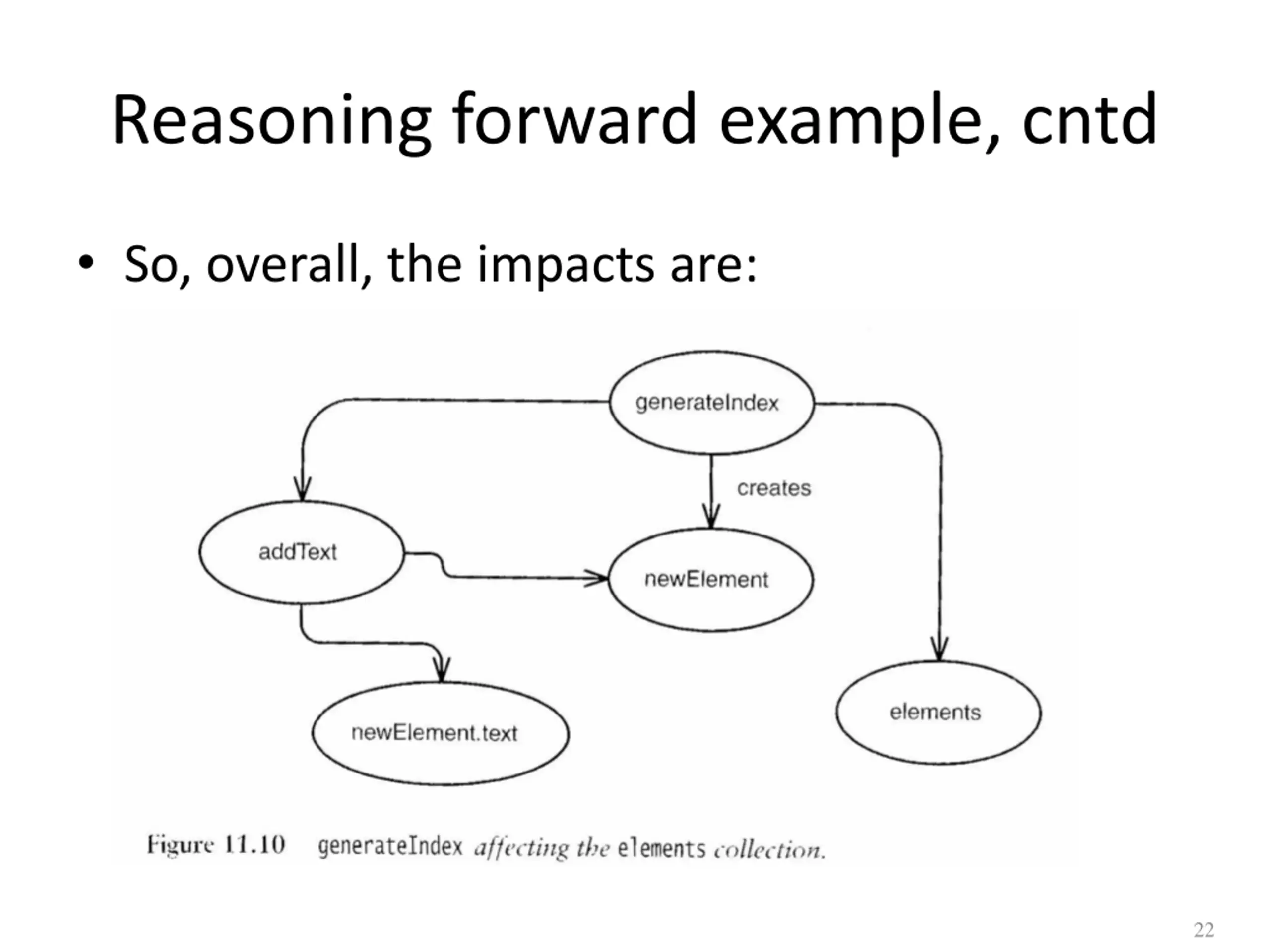 Reasoning forward example, cntd

• So, overall, the impacts are:

generateIndex

creates

addText

newElement

newElement.text

elements

Figure 11.10 generateIndex affecting the elements collection.

22